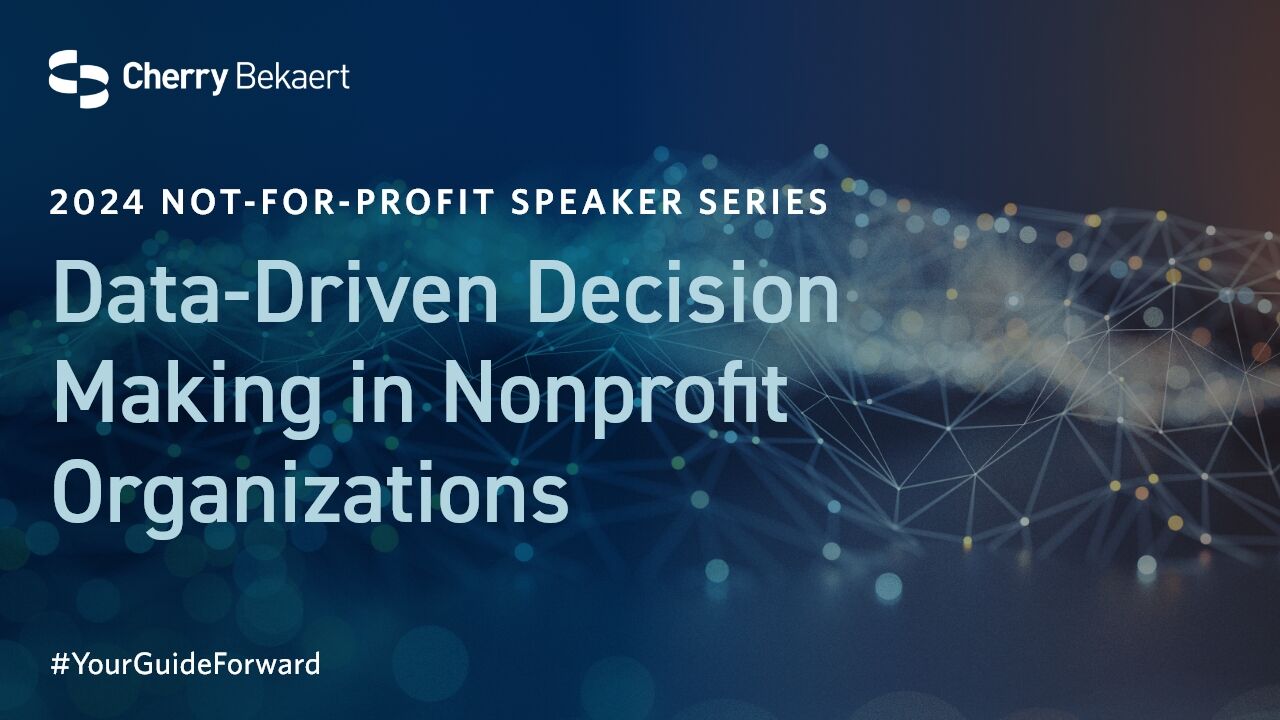 Cherry Bekaert

2024 NOT-FOR-PROFIT SPEAKER SERIES

Data-Driven Decision Making in Nonprofit Organizations

#YourGuideForward